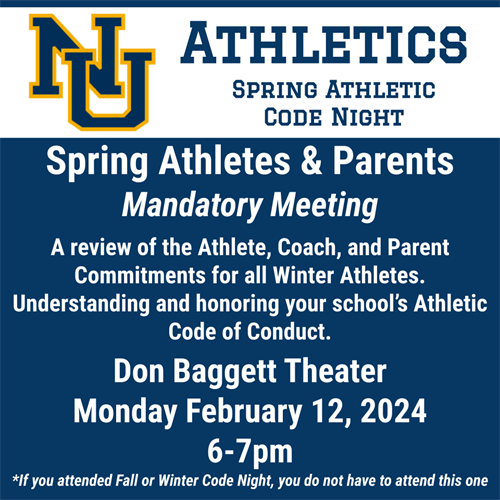 NU

ATHLETICS

SPRING ATHLETIC CODE NIGHT

Spring Athletes & Parents

Mandatory Meeting

A review of the Athlete, Coach, and Parent Commitments for all Winter Athletes. Understanding and honoring your school's Athletic Code of Conduct.

Don Baggett Theater

Monday February 12, 2024

6-7pm

*If you attended Fall or Winter Code Night, you do not have to attend this one